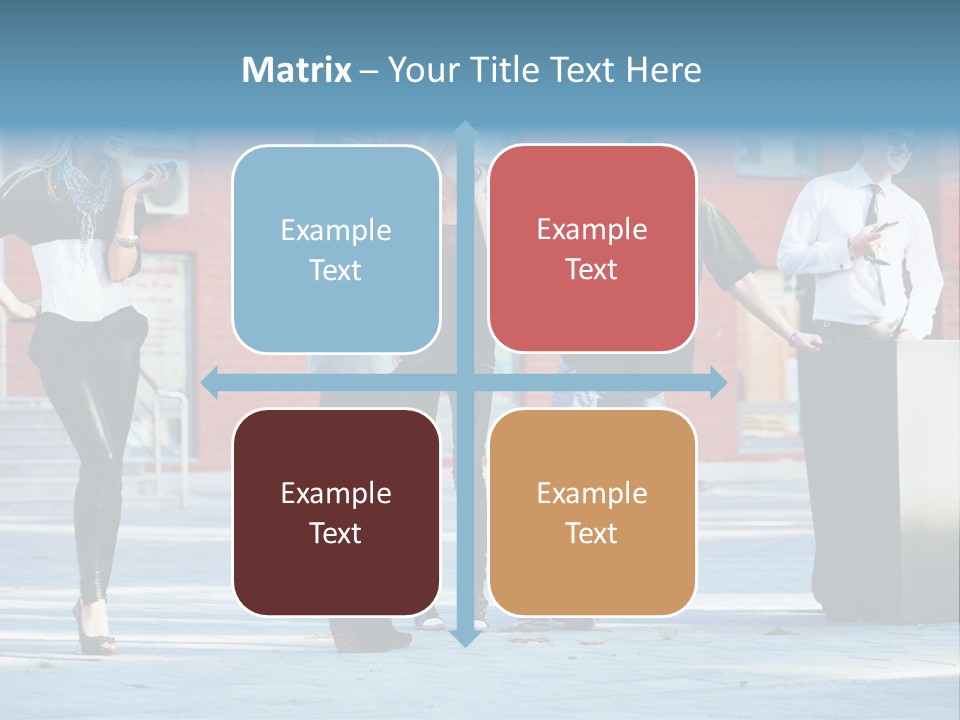 Matrix – Your Title Text Here

Example Text

Example Text

Example Text

Example Text